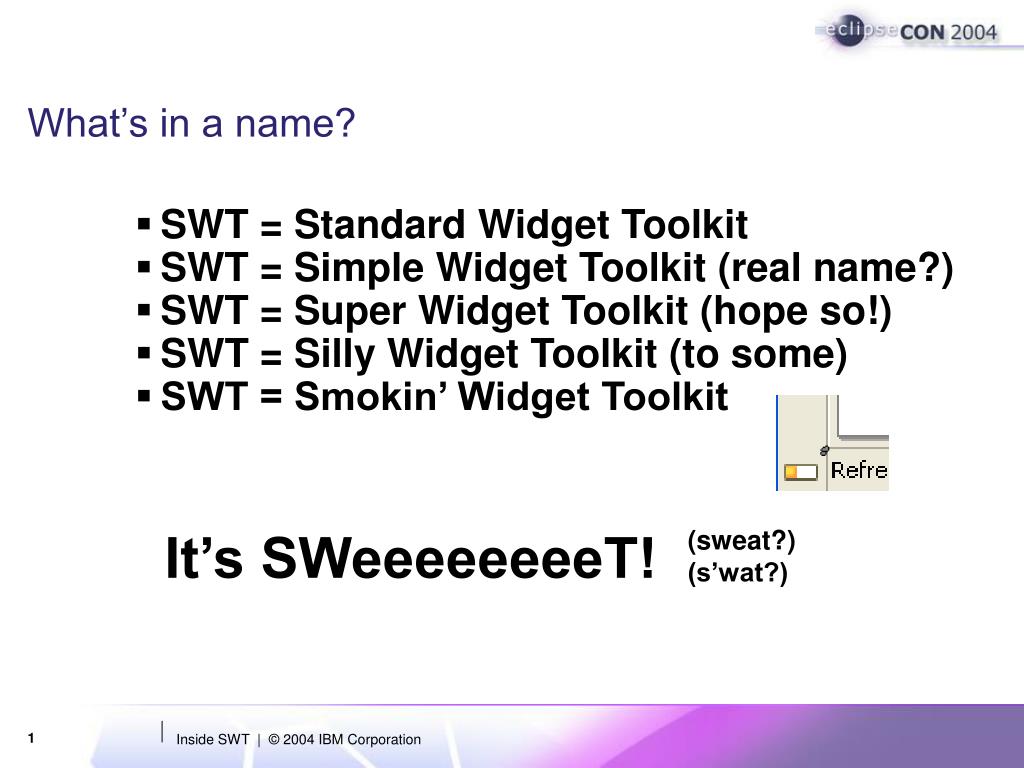 eclipseCON 2004

What’s in a name?

▪ SWT = Standard Widget Toolkit
▪ SWT = Simple Widget Toolkit (real name?)
▪ SWT = Super Widget Toolkit (hope so!)
▪ SWT = Silly Widget Toolkit (to some)
▪ SWT = Smokin’ Widget Toolkit

Refre

It’s SWeeeeeeeeT!

(sweat?)
(s’wat?)

1

Inside SWT | © 2004 IBM Corporation